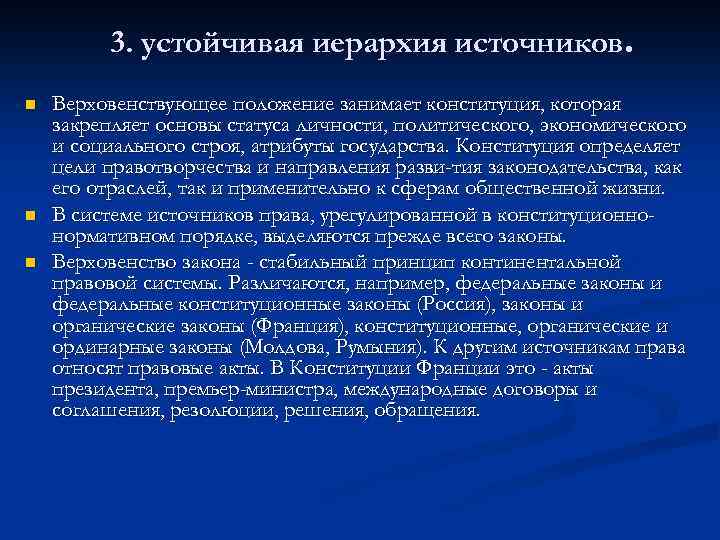 3. устойчивая иерархия источников.

Верховенствующее положение занимает конституция, которая закрепляет основы статуса личности, политического, экономического и социального строя, атрибуты государства. Конституция определяет цели правотворчества и направления разви-тия законодательства, как его отраслей, так и применительно к сферам общественной жизни.

В системе источников права, урегулированной в конституционно-нормативном порядке, выделяются прежде всего законы.

Верховенство закона - стабильный принцип континентальной правовой системы. Различаются, например, федеральные законы и федеральные конституционные законы (Россия), законы и органические законы (Франция), конституционные, органические и ординарные законы (Молдова, Румыния). К другим источникам права относят правовые акты. В Конституции Франции это - акты президента, премьер-министра, международные договоры и соглашения, резолюции, решения, обращения.